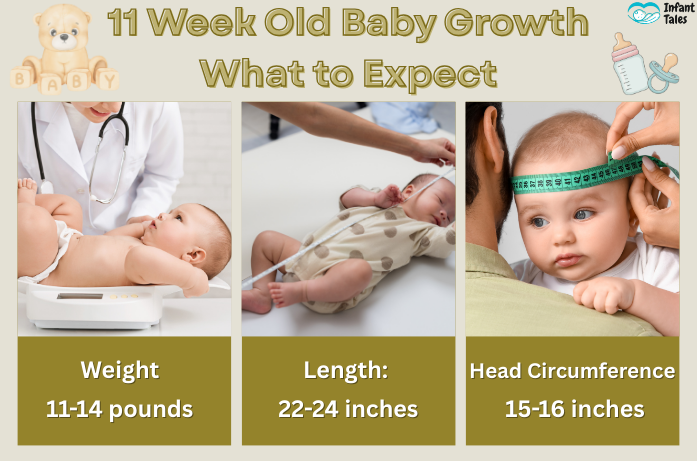 11 Week Old Baby Growth
What to Expect

Infant Tales

BABY

Weight
11-14 pounds

Length:
22-24 inches

Head Circumference
15-16 inches